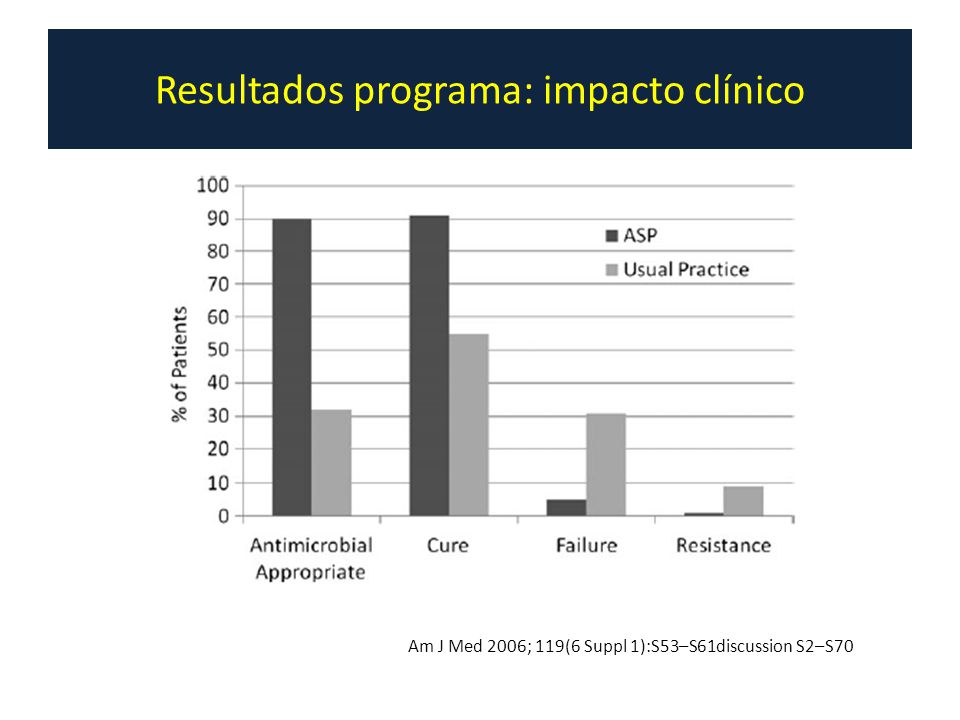 Resultados programa: impacto clínico

100
90
80
70
60
50
40
30
20
10
0

% of Patients

ASP
Usual Practice

Antimicrobial Appropriate
Cure
Failure
Resistance

Am J Med 2006; 119(6 Suppl 1):S53–S61discussion S2–S70